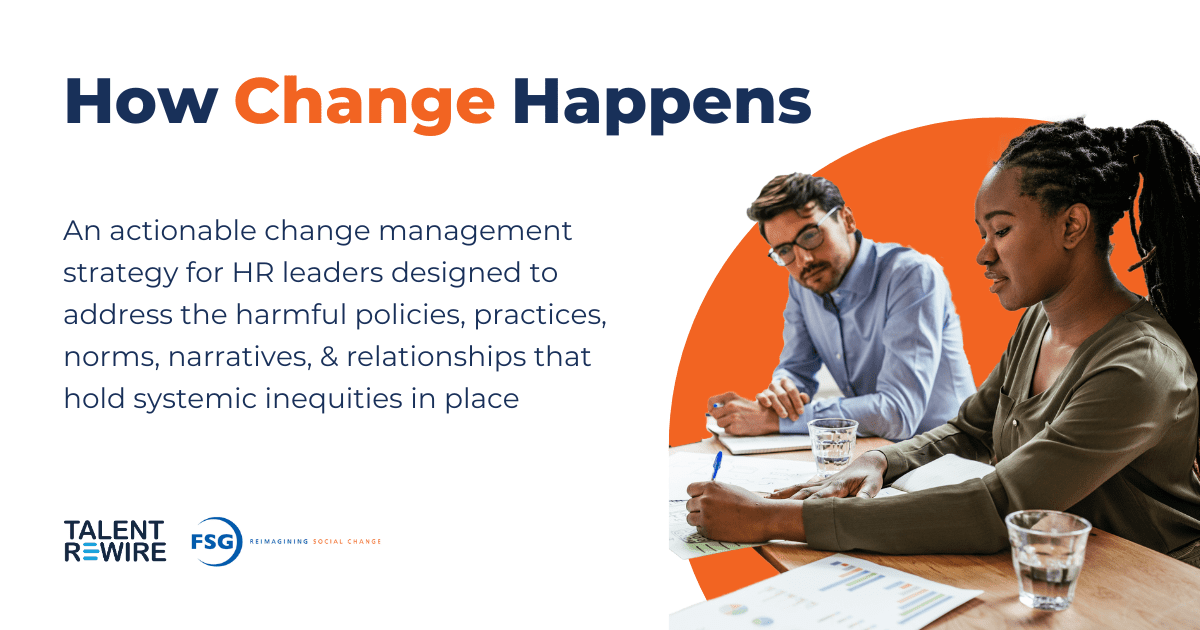 How Change Happens

An actionable change management strategy for HR leaders designed to address the harmful policies, practices, norms, narratives, & relationships that hold systemic inequities in place

TALENT REWIRE

FSG REIMAGINING SOCIAL CHANGE